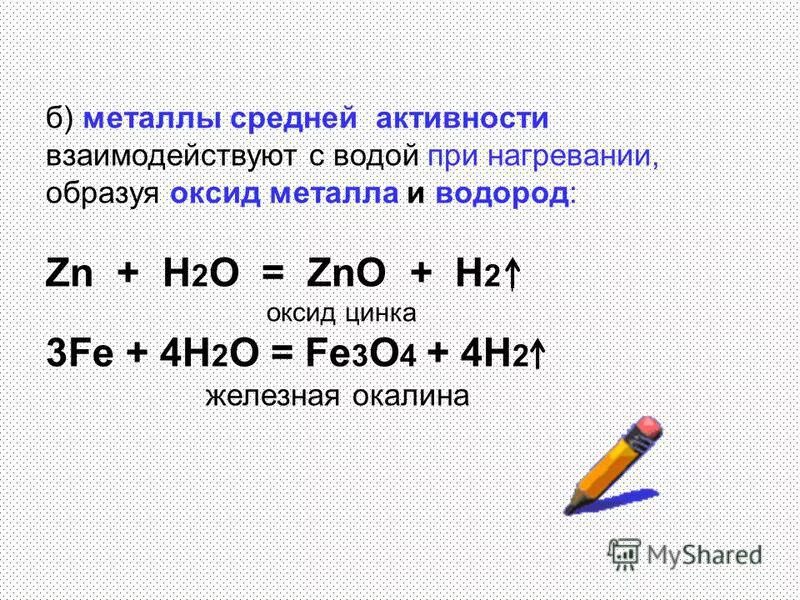 б) металлы средней активности взаимодействуют с водой при нагревании, образуя оксид металла и водород:

$Zn + H_2O = ZnO + H_2\uparrow$

оксид цинка

$3Fe + 4H_2O = Fe_3O_4 + 4H_2\uparrow$

железная окалина

MyShared